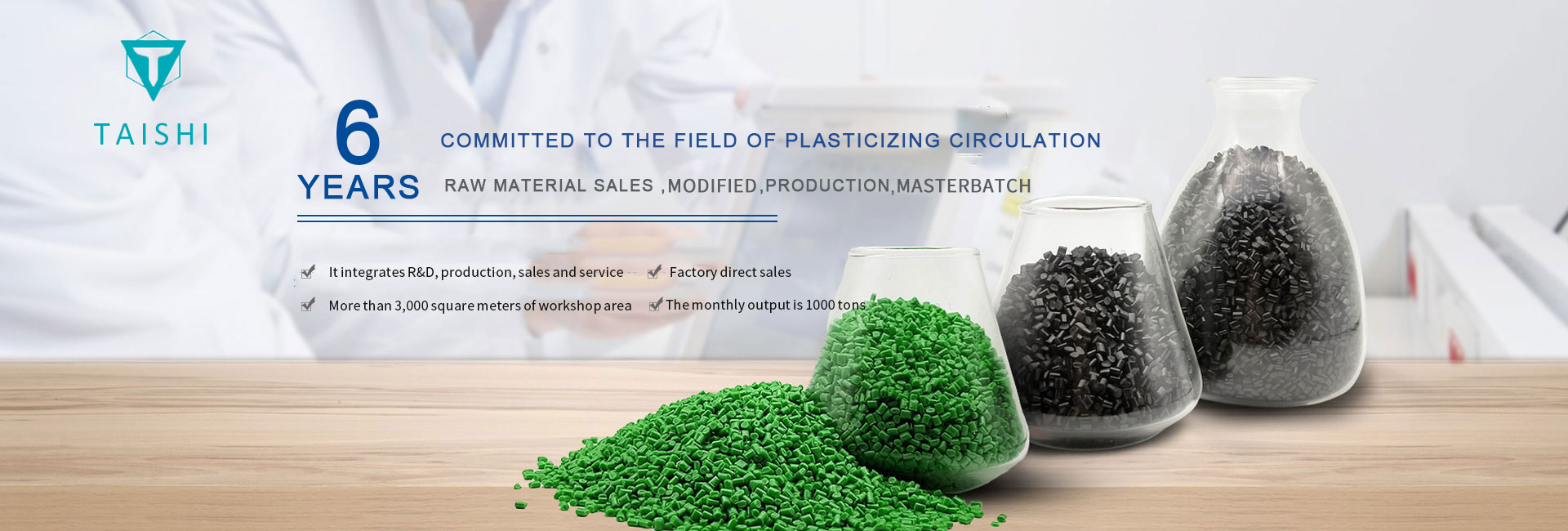 TAISHI

6 YEARS

COMMITTED TO THE FIELD OF PLASTICIZING CIRCULATION

RAW MATERIAL SALES ,MODIFIED,PRODUCTION,MASTERBATCH

It integrates R&D, production, sales and service

Factory direct sales

More than 3,000 square meters of workshop area

The monthly output is 1000 tons